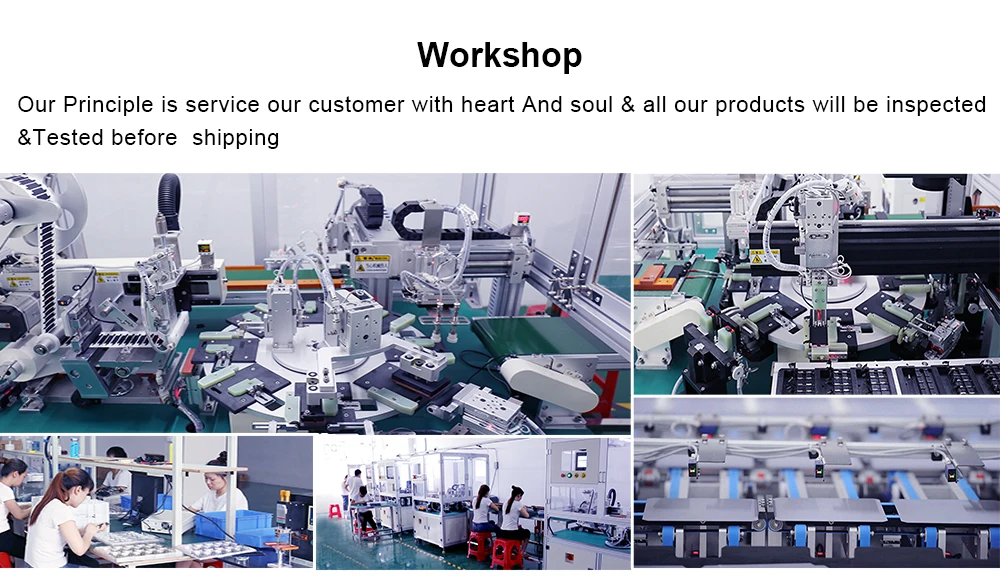 Workshop

Our Principle is service our customer with heart And soul & all our products will be inspected &Tested before shipping